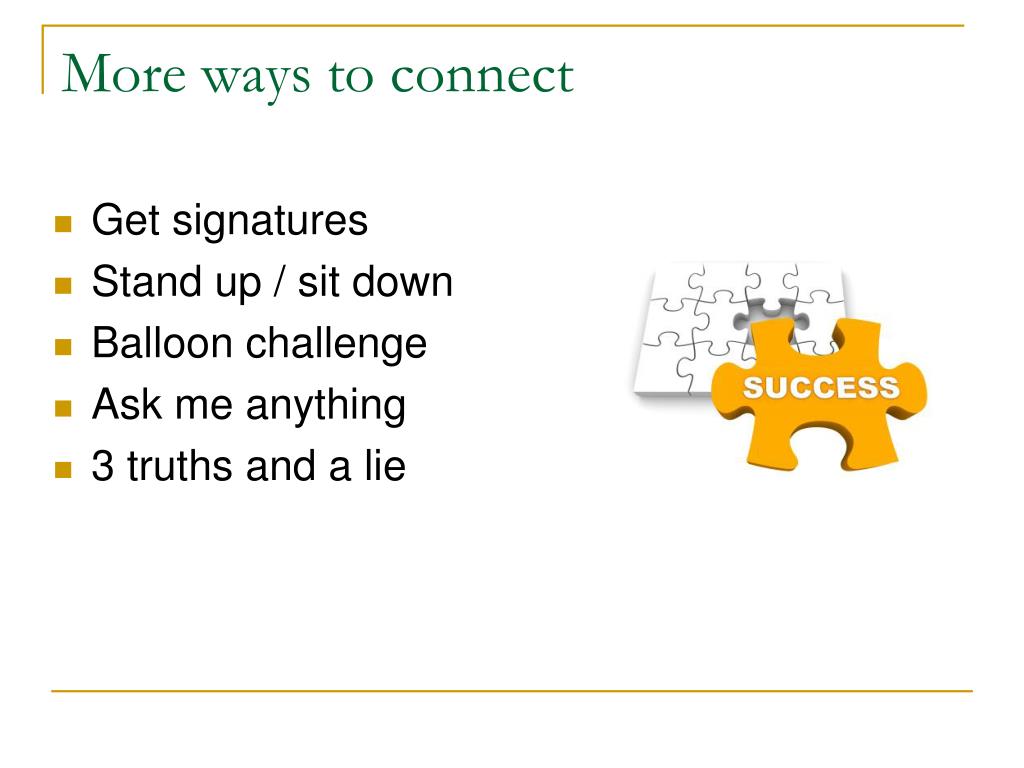 More ways to connect

- Get signatures
- Stand up / sit down
- Balloon challenge
- Ask me anything
- 3 truths and a lie

SUCCESS